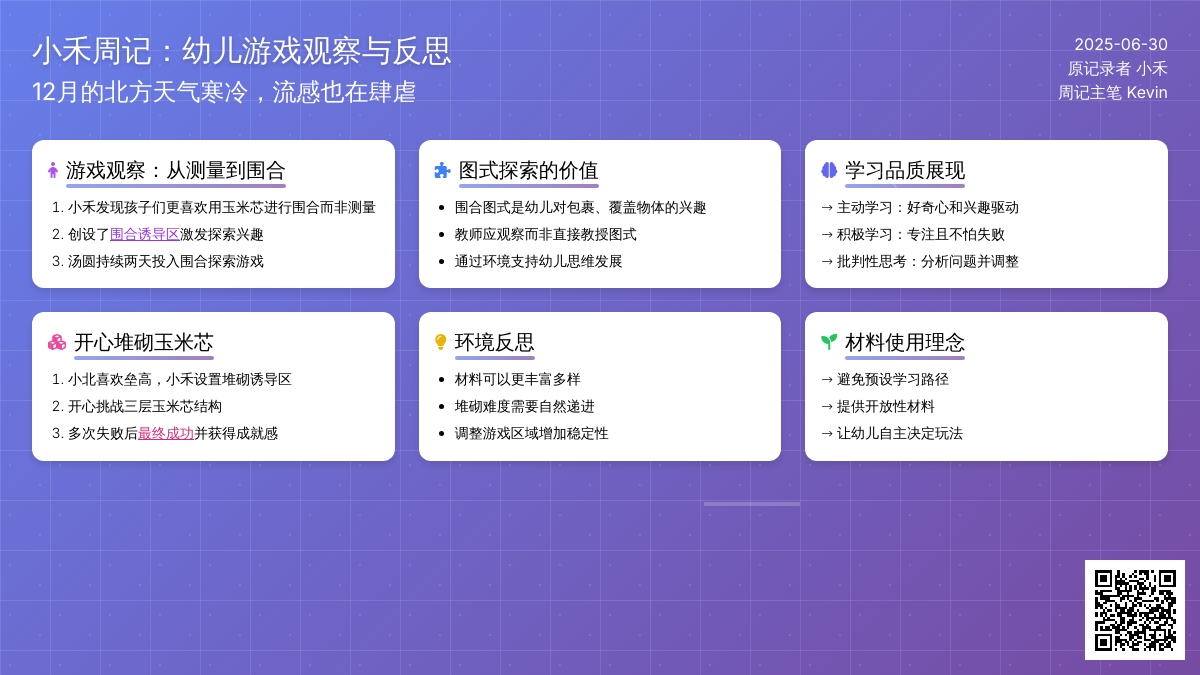 小禾周记：幼儿游戏观察与反思
12月的北方天气寒冷，流感也在肆虐

2025-06-30
原记录者 小禾
周记主笔 Kevin

游戏观察：从测量到围合
1. 小禾发现孩子们更喜欢用玉米芯进行围合而非测量
2. 创设了围合诱导区激发探索兴趣
3. 汤圆持续两天投入围合探索游戏

图式探索的价值
• 围合图式是幼儿对包裹、覆盖物体的兴趣
• 教师应观察而非直接教授图式
• 通过环境支持幼儿思维发展

学习品质展现
→ 主动学习：好奇心和兴趣驱动
→ 积极学习：专注且不怕失败
→ 批判性思考：分析问题并调整

开心堆砌玉米芯
1. 小北喜欢垒高，小禾设置堆砌诱导区
2. 开心挑战三层玉米芯结构
3. 多次失败后最终成功并获得成就感

环境反思
• 材料可以更丰富多样
• 堆砌难度需要自然递进
• 调整游戏区域增加稳定性

材料使用理念
→ 避免预设学习路径
→ 提供开放性材料
→ 让幼儿自主决定玩法